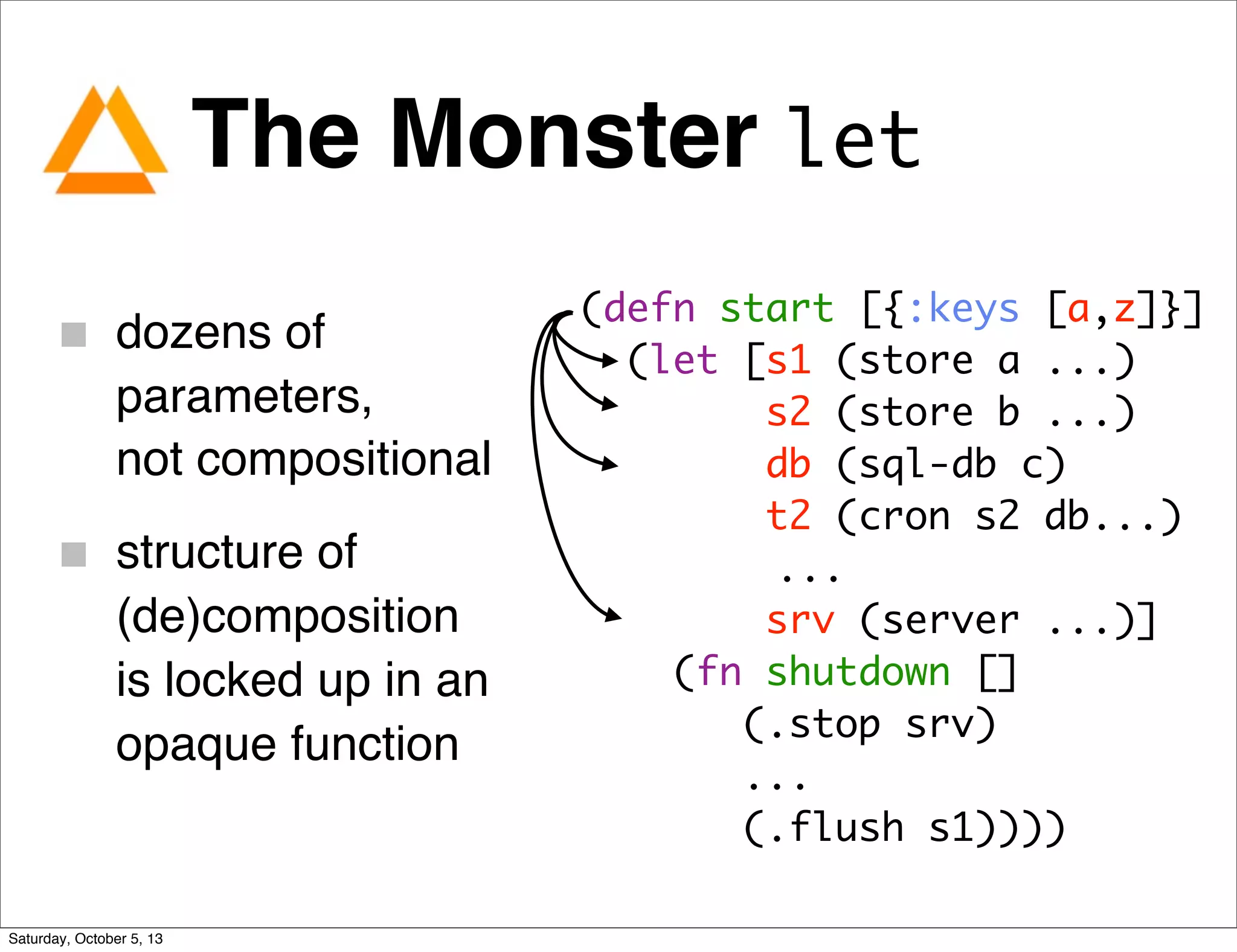 The Monster let

dozens of parameters, not compositional

structure of (de)composition is locked up in an opaque function

(defn start [{:keys [a,z]}]
 (let [s1 (store a ...)
       s2 (store b ...)
       db (sql-db c)
       t2 (cron s2 db...)
       ...
       srv (server ...)]
   (fn shutdown []
     (.stop srv)
     ...
     (.flush s1))))

Saturday, October 5, 13